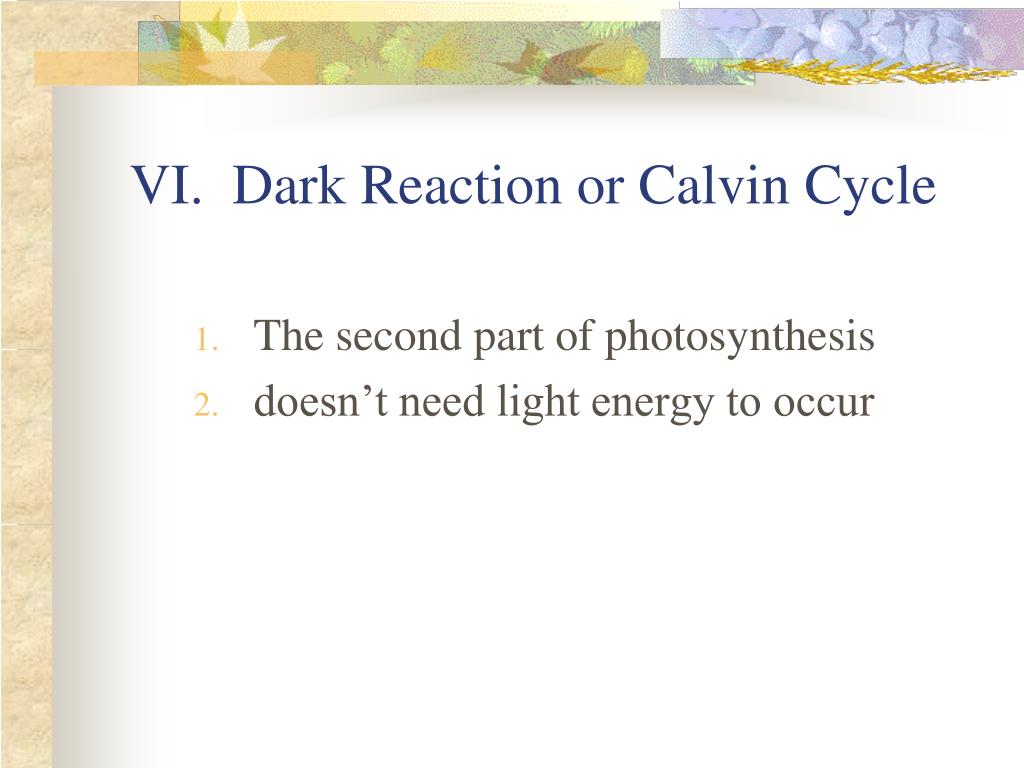 VI.  Dark Reaction or Calvin Cycle

1. The second part of photosynthesis
2. doesn’t need light energy to occur